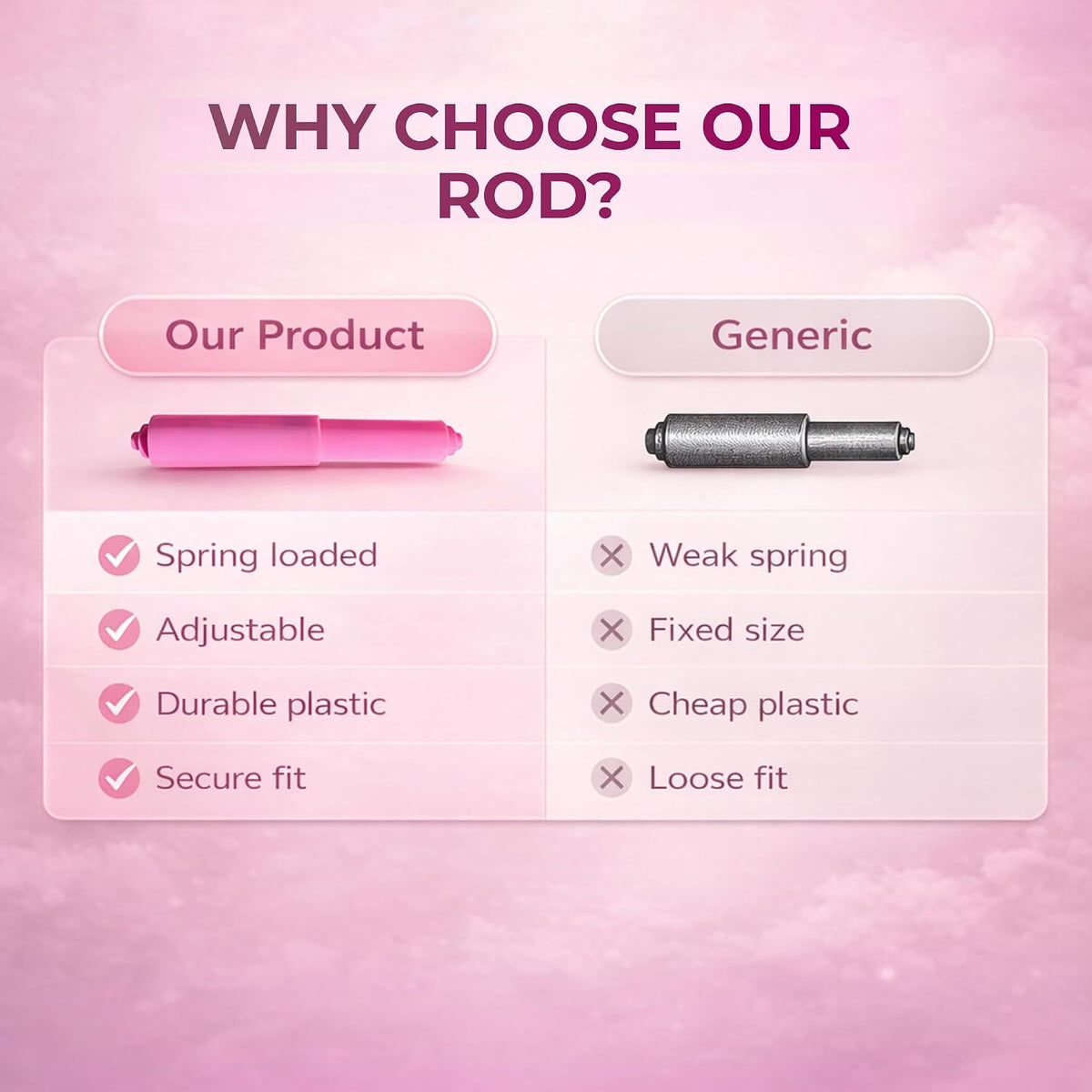 WHY CHOOSE OUR ROD?

| Our Product | Generic |
|---|---|
| Spring loaded | Weak spring |
| Adjustable | Fixed size |
| Durable plastic | Cheap plastic |
| Secure fit | Loose fit |